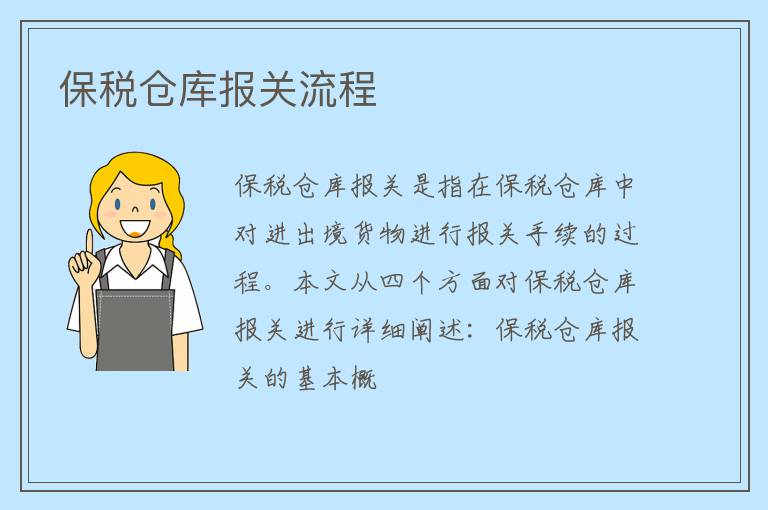 保税仓库报关流程

保税仓库报关是指在保税仓库中对进出境货物进行报关手续的过程。本文从四个方面对保税仓库报关进行详细阐述：保税仓库报关的基本概